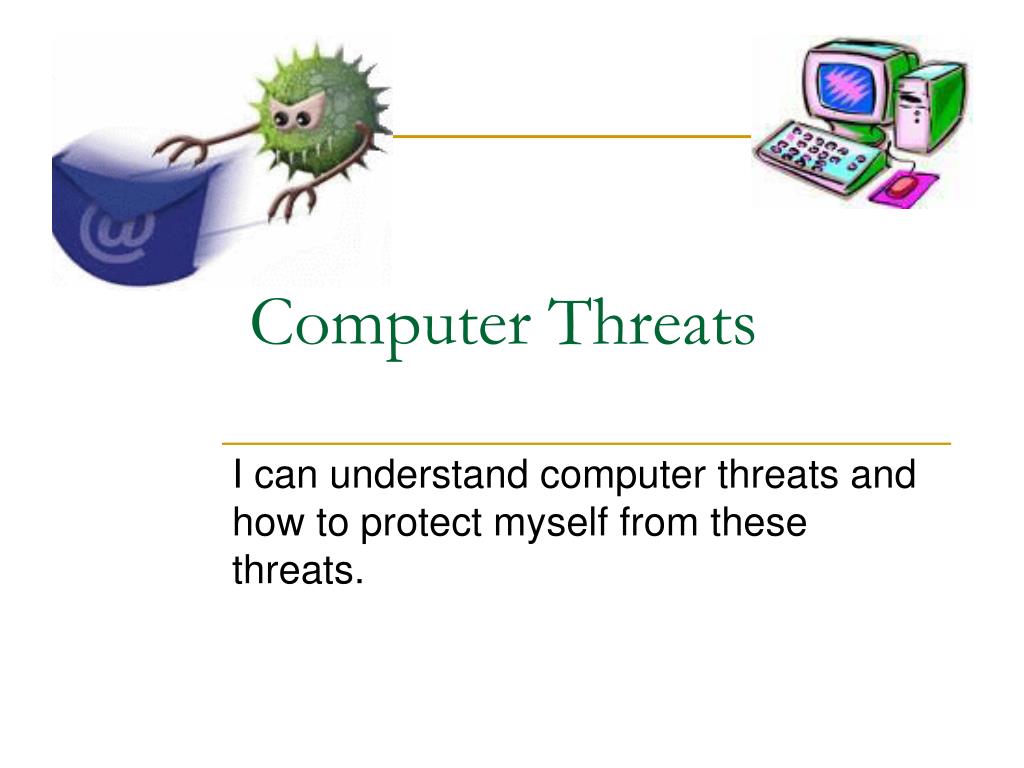 @

Computer Threats

I can understand computer threats and how to protect myself from these threats.